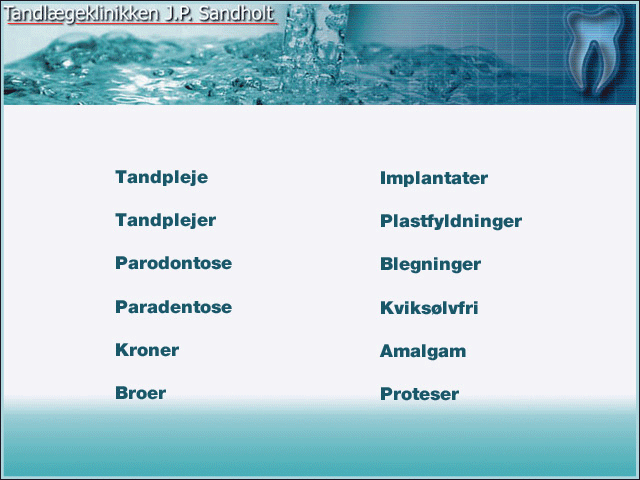 Tandlægeklinikken J.P. Sandholt

Tandpleje

Tandplejer

Parodontose

Paradentose

Kroner

Broer

Implantater

Plastfyldninger

Blegninger

Kviksølvfri

Amalgam

Proteser